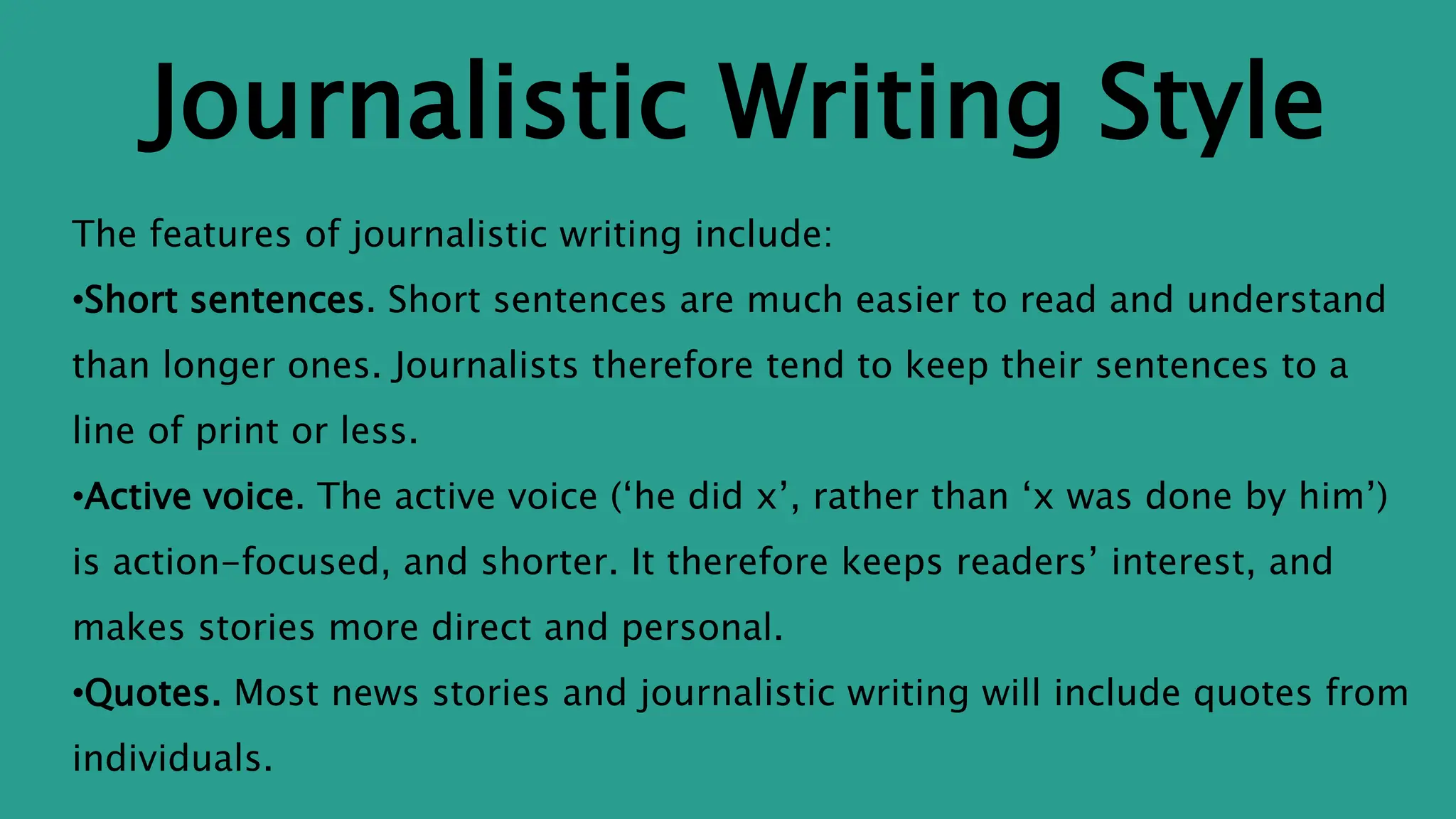 Journalistic Writing Style

The features of journalistic writing include:

•Short sentences. Short sentences are much easier to read and understand than longer ones. Journalists therefore tend to keep their sentences to a line of print or less.

•Active voice. The active voice (‘he did x’, rather than ‘x was done by him’) is action-focused, and shorter. It therefore keeps readers’ interest, and makes stories more direct and personal.

•Quotes. Most news stories and journalistic writing will include quotes from individuals.